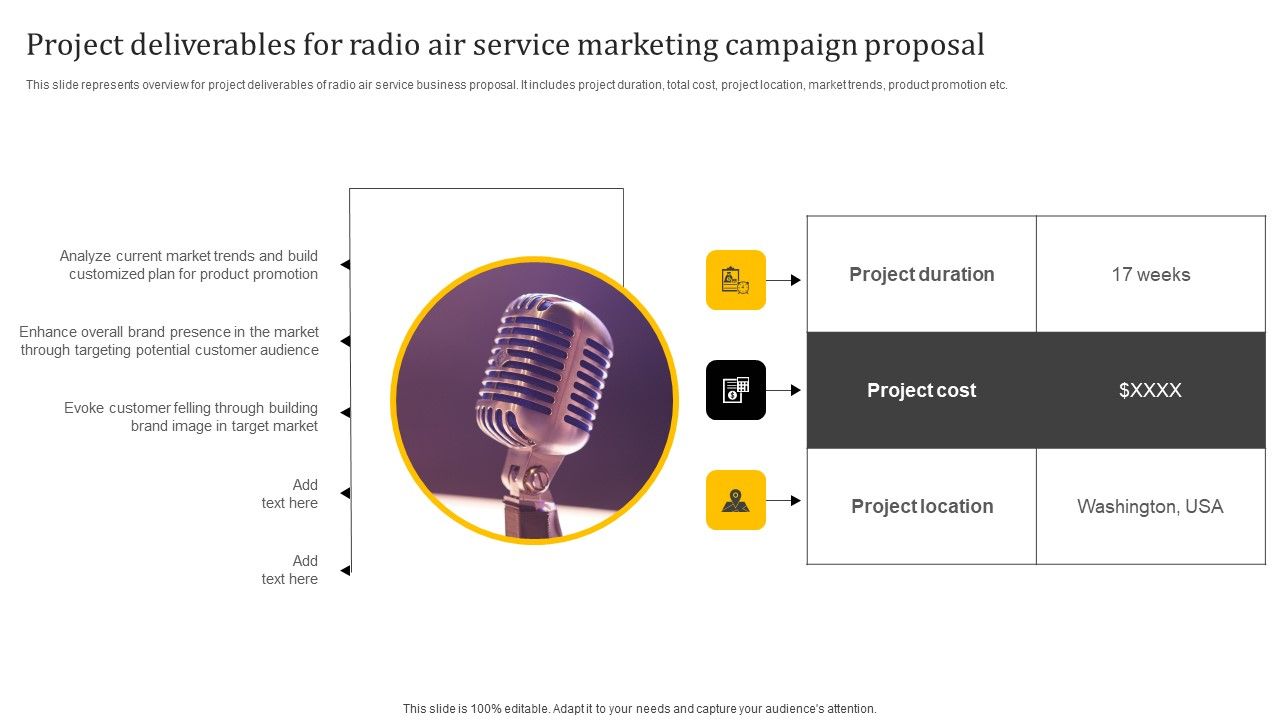 Project deliverables for radio air service marketing campaign proposal

This slide represents overview for project deliverables of radio air service business proposal. It includes project duration, total cost, project location, market trends, product promotion etc.

Analyze current market trends and build customized plan for product promotion

Enhance overall brand presence in the market through targeting potential customer audience

Evoke customer felling through building brand image in target market

Add text here

Add text here

| Project duration | 17 weeks |
|---|---|
| Project cost | $XXXX |
| Project location | Washington, USA |

This slide is 100% editable. Adapt it to your needs and capture your audience's attention.